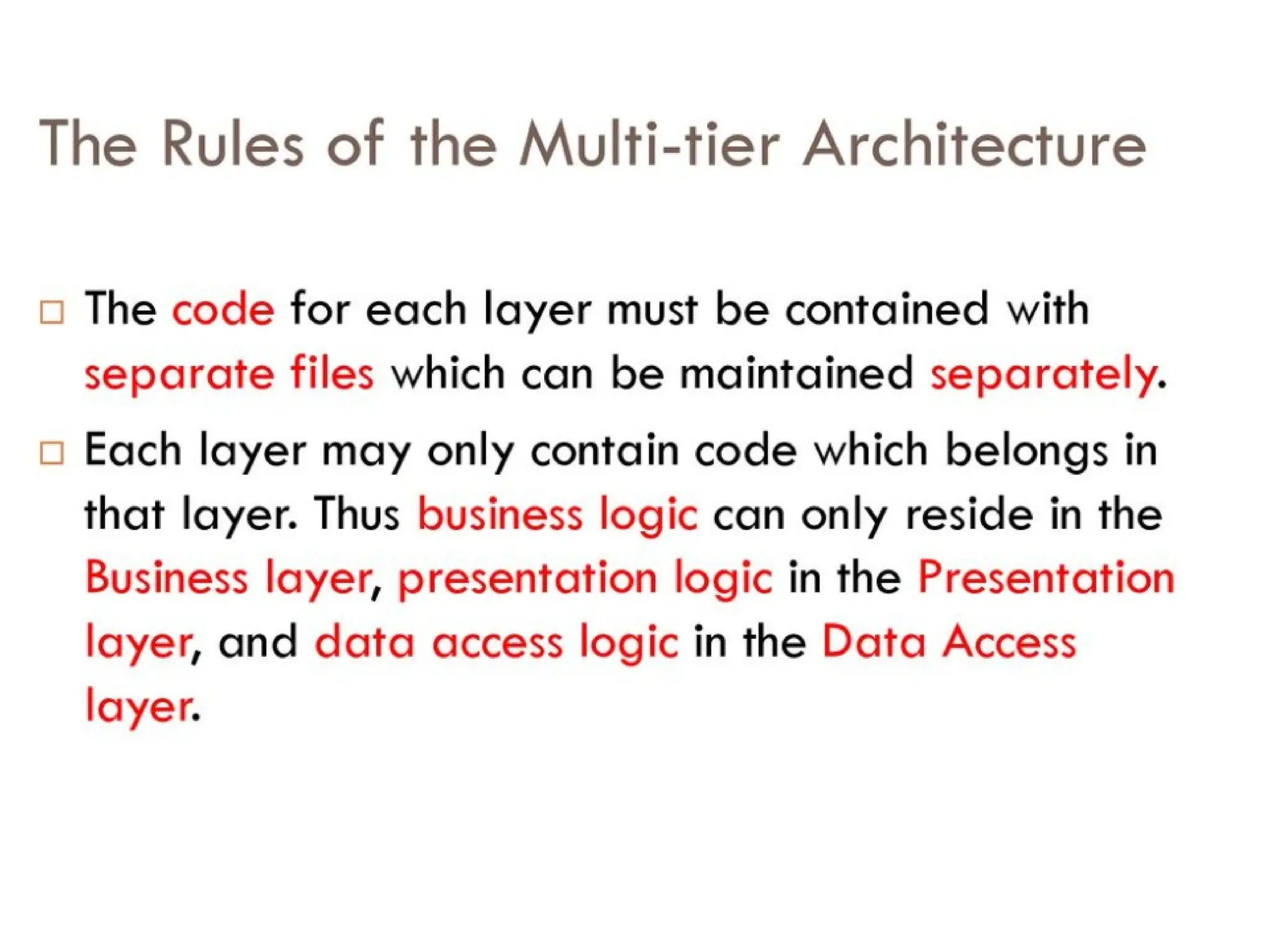 The Rules of the Multi-tier Architecture

□ The code for each layer must be contained with separate files which can be maintained separately.

□ Each layer may only contain code which belongs in that layer. Thus business logic can only reside in the Business layer, presentation logic in the Presentation layer, and data access logic in the Data Access layer.